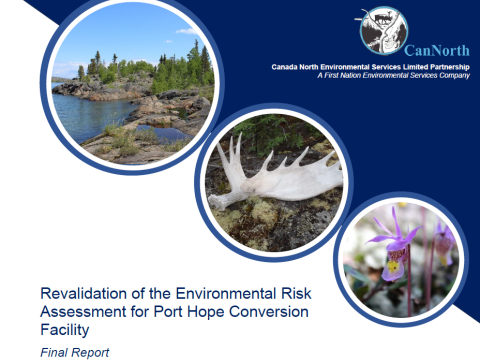 CanNorth

Canada North Environmental Services Limited Partnership
A First Nation Environmental Services Company

Revalidation of the Environmental Risk Assessment for Port Hope Conversion Facility

Final Report